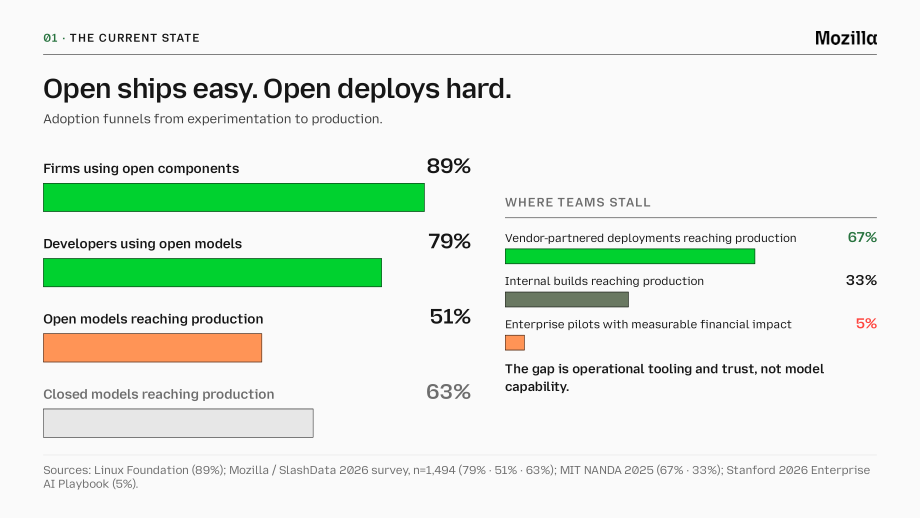 01 · THE CURRENT STATE

Mozilla

Open ships easy. Open deploys hard.

Adoption funnels from experimentation to production.

Firms using open components
89%

Developers using open models
79%

Open models reaching production
51%

Closed models reaching production
63%

WHERE TEAMS STALL

Vendor-partnered deployments reaching production
67%

Internal builds reaching production
33%

Enterprise pilots with measurable financial impact
5%

The gap is operational tooling and trust, not model capability.

Sources: Linux Foundation (89%); Mozilla / SlashData 2026 survey, n=1,494 (79% · 51% · 63%); MIT NANDA 2025 (67% · 33%); Stanford 2026 Enterprise AI Playbook (5%).